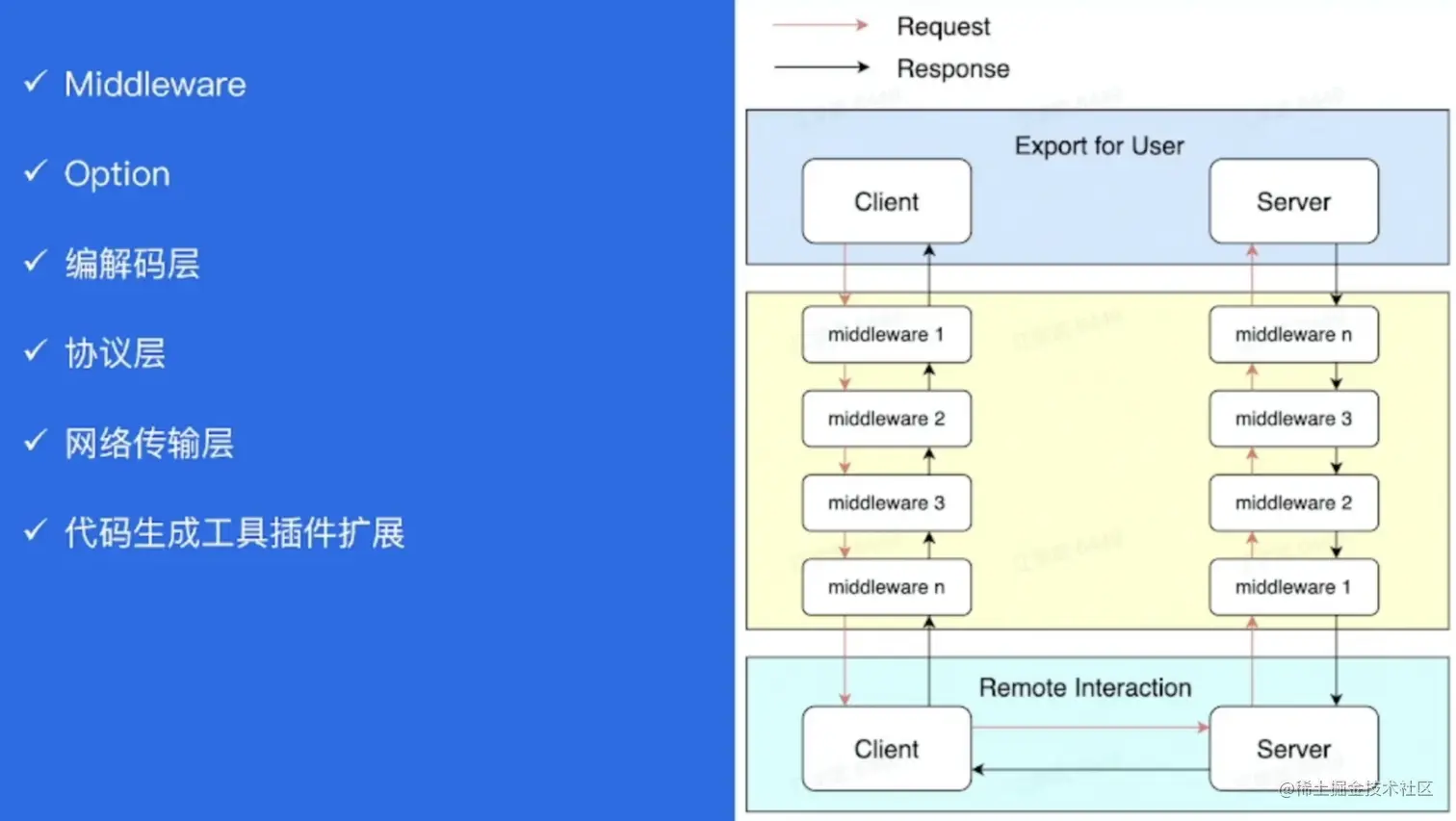 ✓ Middleware

✓ Option

✓ 编解码层

✓ 协议层

✓ 网络传输层

✓ 代码生成工具插件扩展

Request
Response

Export for User

Client

Server

middleware 1
middleware 2
middleware 3
middleware n

middleware n
middleware 3
middleware 2
middleware 1

Remote Interaction

Client

Server

@稀土掘金技术社区